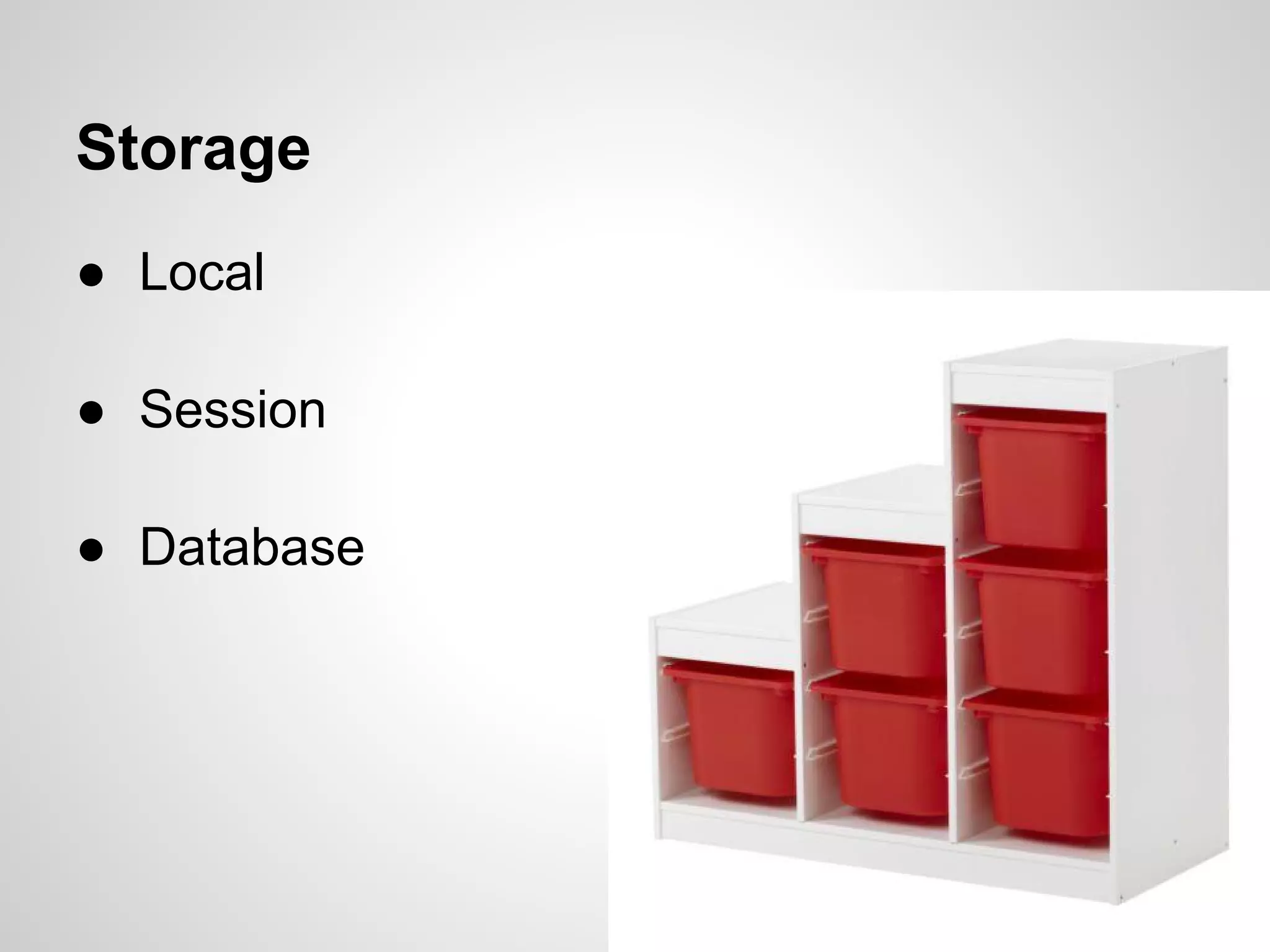 Storage

● Local

● Session

● Database